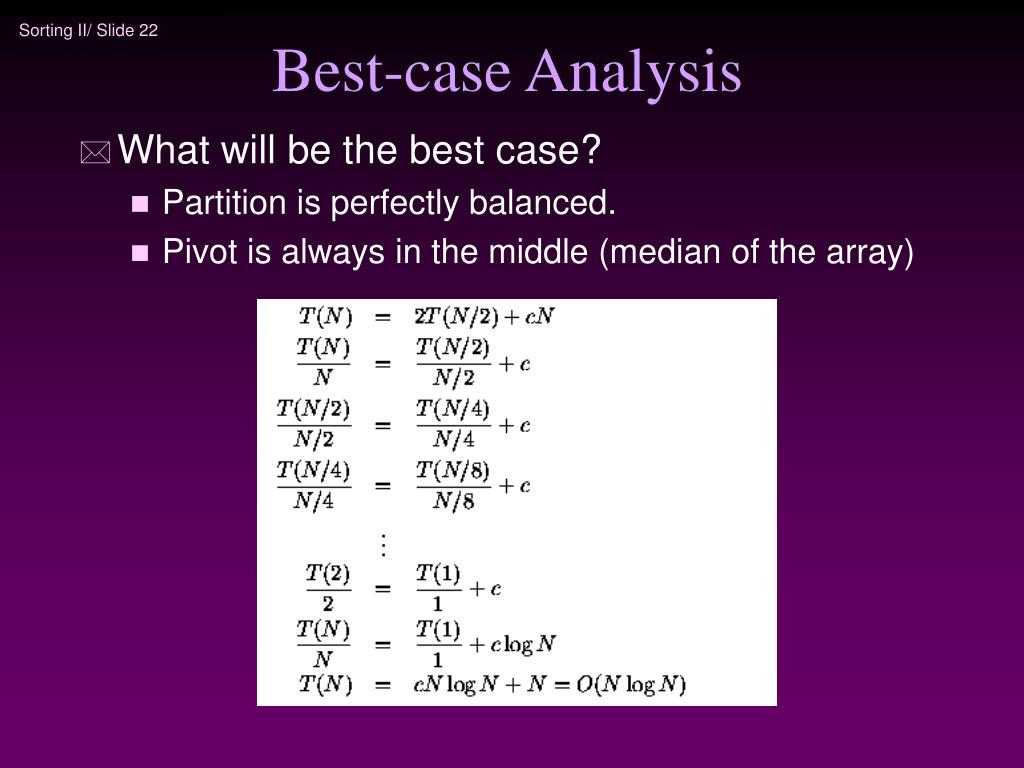 Sorting II/ Slide 22

Best-case Analysis

What will be the best case?

Partition is perfectly balanced.

Pivot is always in the middle (median of the array)

$T(N) = 2T(N/2) + cN$

$\frac{T(N)}{N} = \frac{T(N/2)}{N/2} + c$

$\frac{T(N/2)}{N/2} = \frac{T(N/4)}{N/4} + c$

$\frac{T(N/4)}{N/4} = \frac{T(N/8)}{N/8} + c$

$\vdots$

$\frac{T(2)}{2} = \frac{T(1)}{1} + c$

$\frac{T(N)}{N} = \frac{T(1)}{1} + c \log N$

$T(N) = cN \log N + N = O(N \log N)$